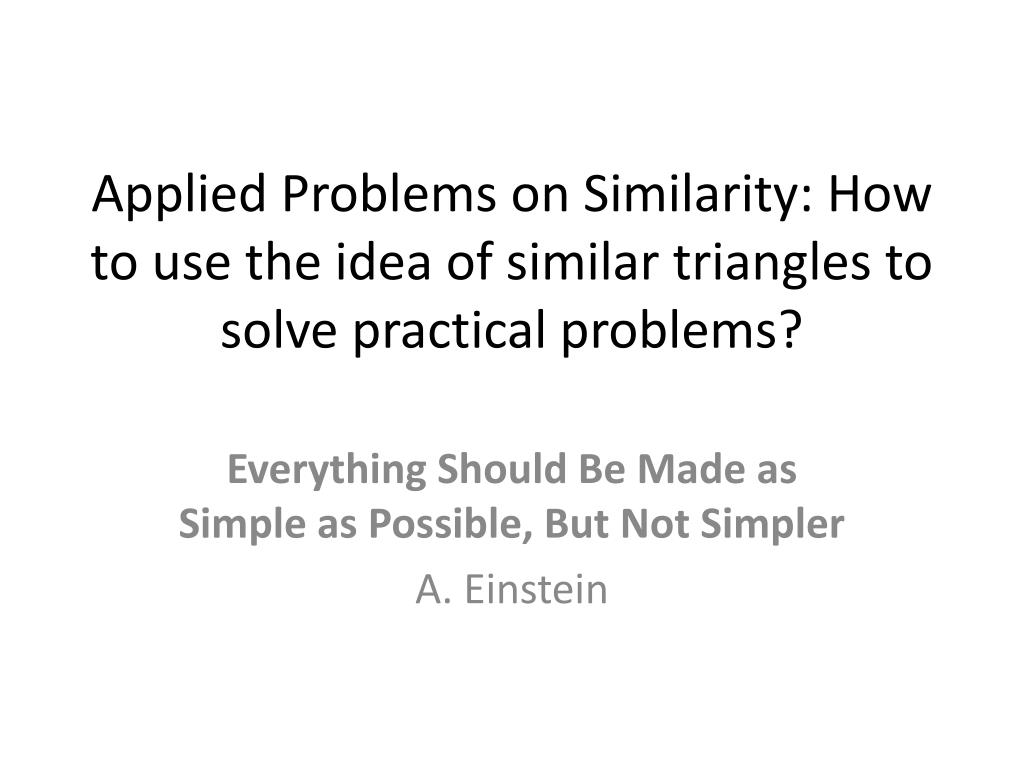 Applied Problems on Similarity: How to use the idea of similar triangles to solve practical problems?

Everything Should Be Made as Simple as Possible, But Not Simpler

A. Einstein